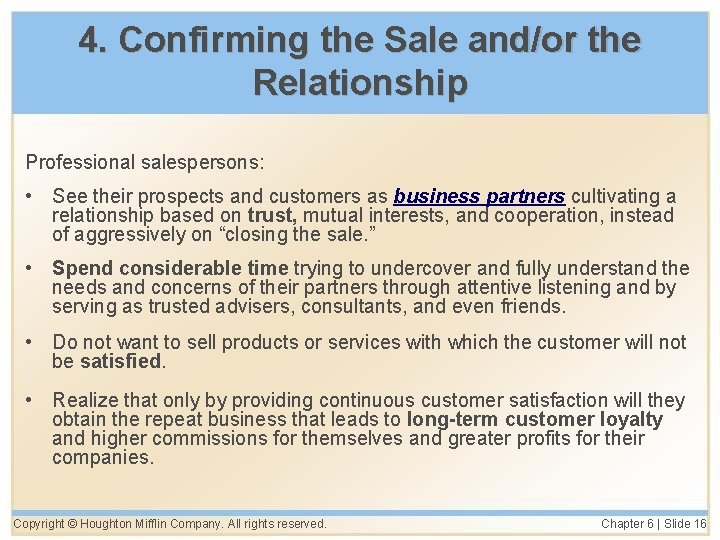 4. Confirming the Sale and/or the Relationship

Professional salespersons:

• See their prospects and customers as business partners cultivating a relationship based on trust, mutual interests, and cooperation, instead of aggressively on “closing the sale.”

• Spend considerable time trying to undercover and fully understand the needs and concerns of their partners through attentive listening and by serving as trusted advisers, consultants, and even friends.

• Do not want to sell products or services with which the customer will not be satisfied.

• Realize that only by providing continuous customer satisfaction will they obtain the repeat business that leads to long-term customer loyalty and higher commissions for themselves and greater profits for their companies.

Copyright © Houghton Mifflin Company. All rights reserved.

Chapter 6 | Slide 16